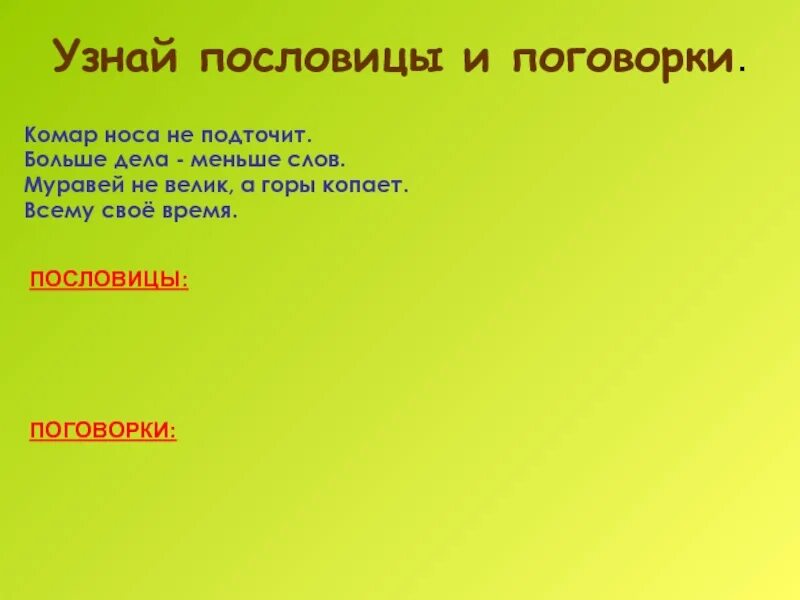 Узнай пословицы и поговорки.

Комар носа не подточит.
Больше дела - меньше слов.
Муравей не велик, а горы копает.
Всему своё время.

ПОСЛОВИЦЫ:

ПОГОВОРКИ: